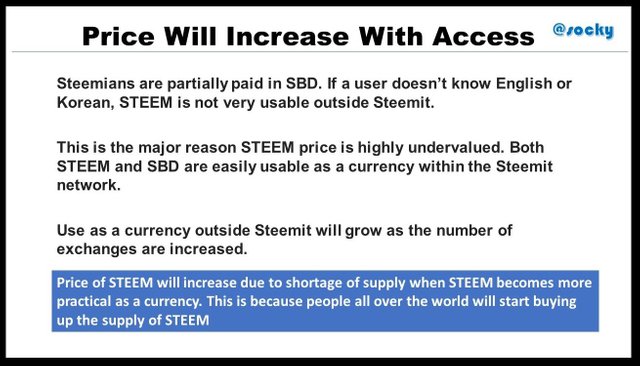 Price Will Increase With Access

@socky

Steemians are partially paid in SBD. If a user doesn't know English or Korean, STEEM is not very usable outside Steemit.

This is the major reason STEEM price is highly undervalued. Both STEEM and SBD are easily usable as a currency within the Steemit network.

Use as a currency outside Steemit will grow as the number of exchanges are increased.

Price of STEEM will increase due to shortage of supply when STEEM becomes more practical as a currency. This is because people all over the world will start buying up the supply of STEEM